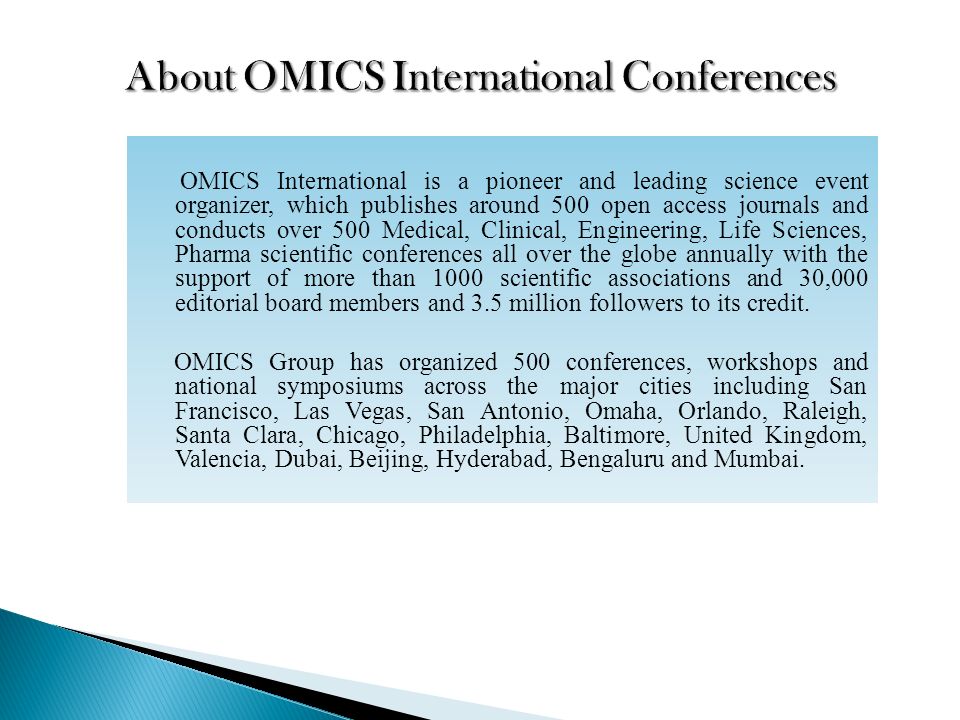 About OMICS International Conferences

OMICS International is a pioneer and leading science event organizer, which publishes around 500 open access journals and conducts over 500 Medical, Clinical, Engineering, Life Sciences, Pharma scientific conferences all over the globe annually with the support of more than 1000 scientific associations and 30,000 editorial board members and 3.5 million followers to its credit.

OMICS Group has organized 500 conferences, workshops and national symposiums across the major cities including San Francisco, Las Vegas, San Antonio, Omaha, Orlando, Raleigh, Santa Clara, Chicago, Philadelphia, Baltimore, United Kingdom, Valencia, Dubai, Beijing, Hyderabad, Bengaluru and Mumbai.